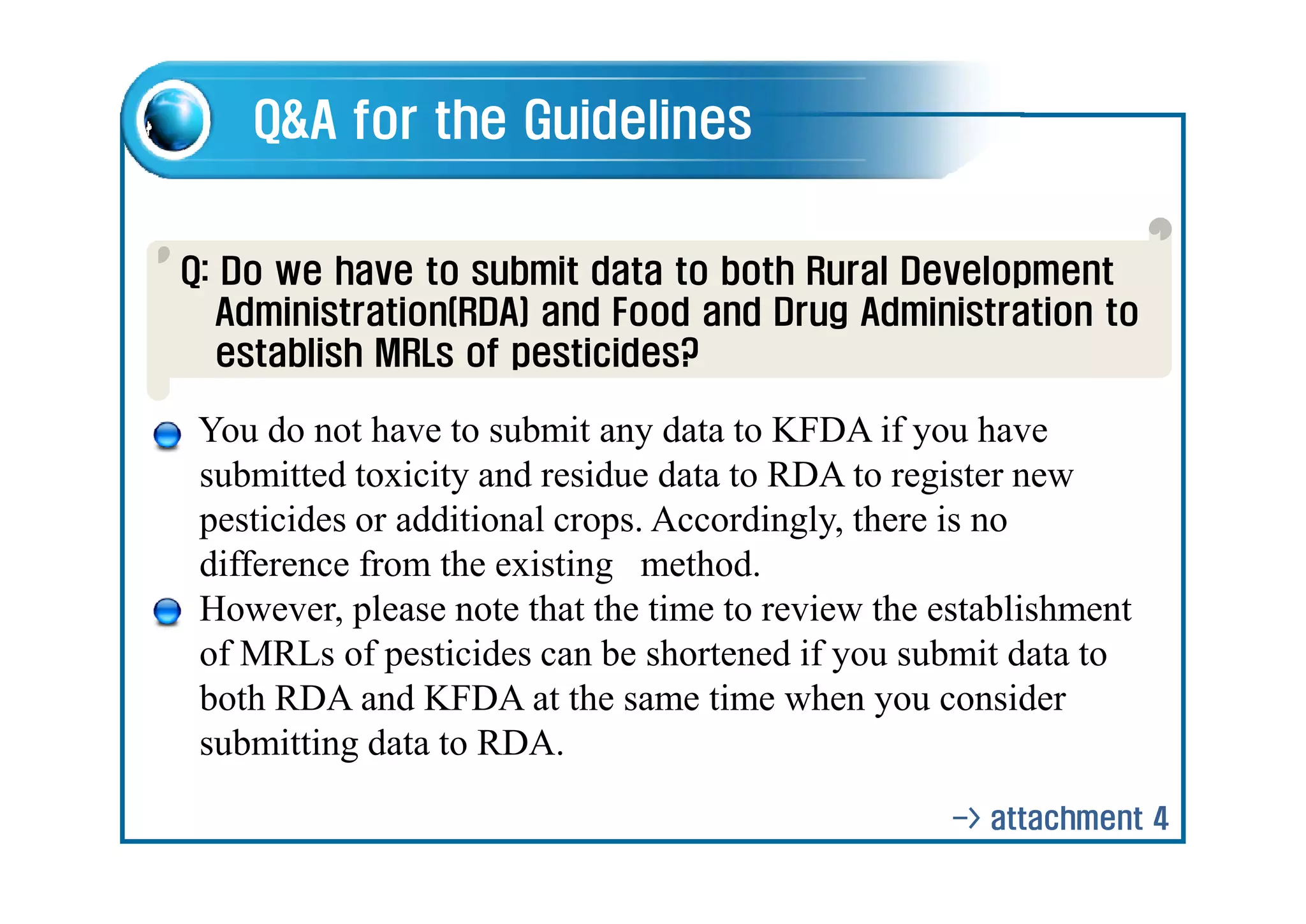 Q&A for the Guidelines

Q: Do we have to submit data to both Rural Development Administration(RDA) and Food and Drug Administration to establish MRLs of pesticides?

You do not have to submit any data to KFDA if you have submitted toxicity and residue data to RDA to register new pesticides or additional crops. Accordingly, there is no difference from the existing method.

However, please note that the time to review the establishment of MRLs of pesticides can be shortened if you submit data to both RDA and KFDA at the same time when you consider submitting data to RDA.

-> attachment 4